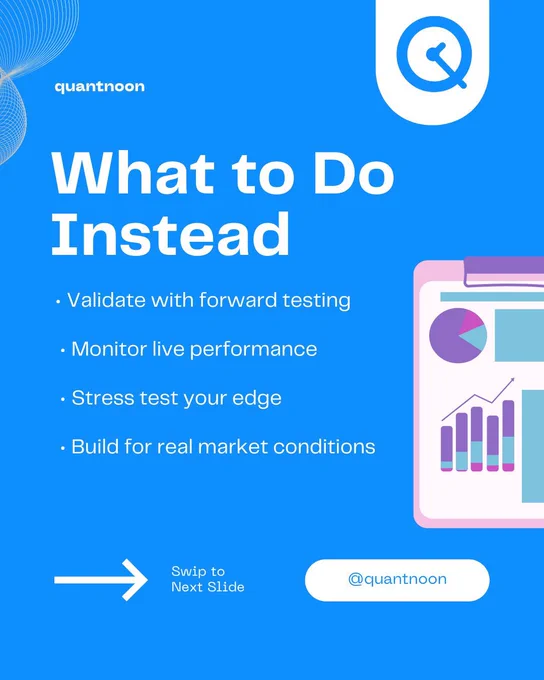 quantnoon

What to Do Instead

• Validate with forward testing

• Monitor live performance

• Stress test your edge

• Build for real market conditions

Swip to Next Slide

@quantnoon